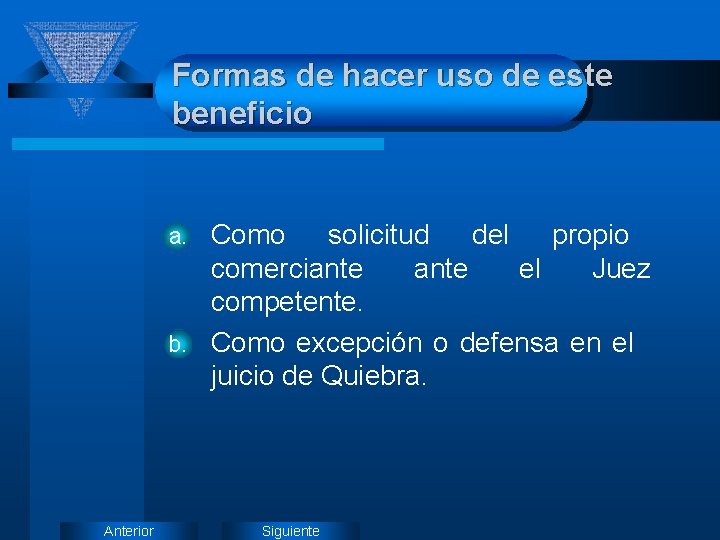 Formas de hacer uso de este beneficio

a. Como solicitud del propio comerciante ante el Juez competente.

b. Como excepción o defensa en el juicio de Quiebra.

Anterior

Siguiente